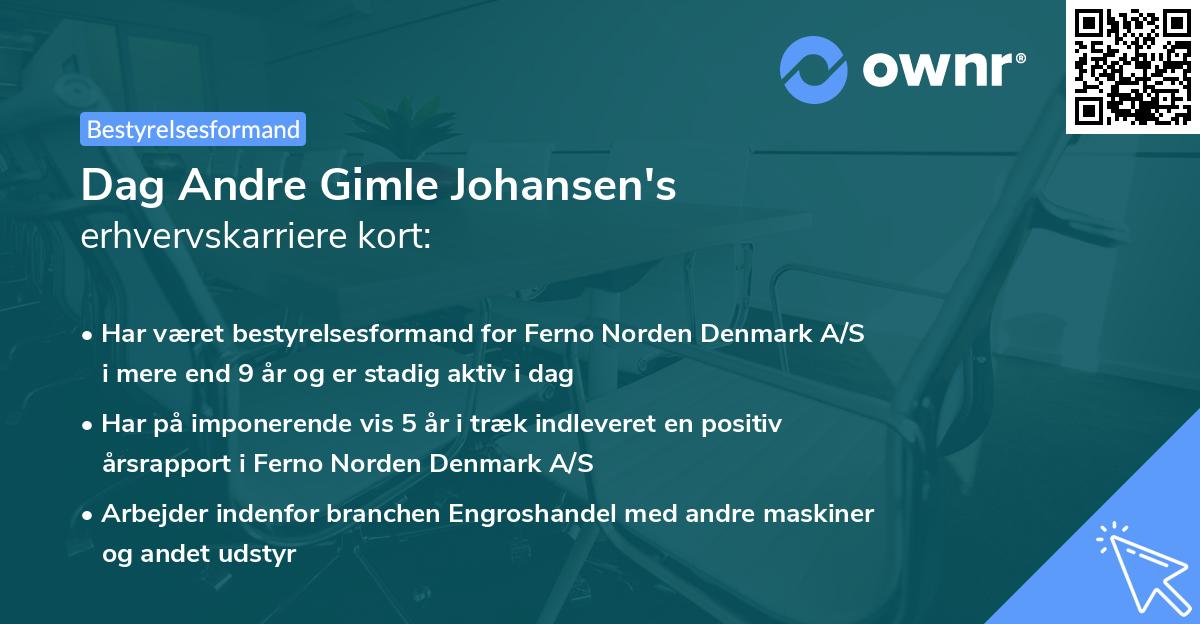 ownr®

Bestyrelsesformand

Dag Andre Gimle Johansen's
erhvervskarriere kort:

• Har været bestyrelsesformand for Ferno Norden Denmark A/S i mere end 9 år og er stadig aktiv i dag

• Har på imponerende vis 5 år i træk indleveret en positiv årsrapport i Ferno Norden Denmark A/S

• Arbejder indenfor branchen Engroshandel med andre maskiner og andet udstyr